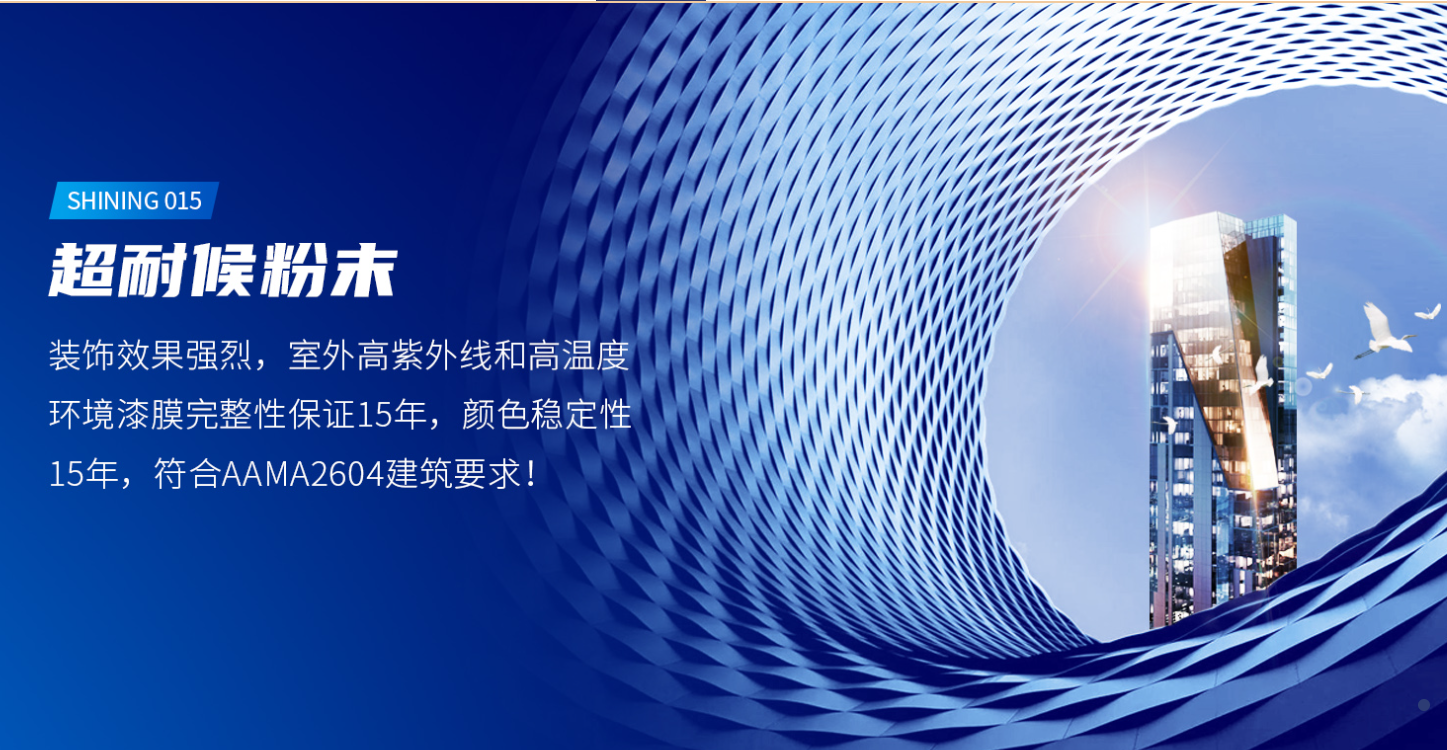 SHINING 015

超耐候粉末

装饰效果强烈，室外高紫外线和高温度环境漆膜完整性保证15年，颜色稳定性15年，符合AAMA2604建筑要求！